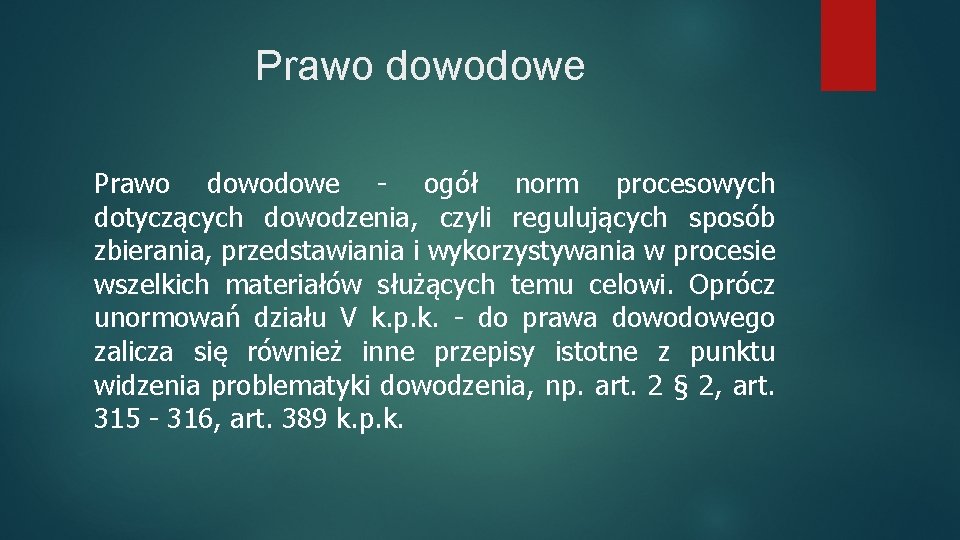 Prawo dowodowe

Prawo dowodowe - ogół norm procesowych dotyczących dowodzenia, czyli regulujących sposób zbierania, przedstawiania i wykorzystywania w procesie wszelkich materiałów służących temu celowi. Oprócz unormowań działu V k.p.k. - do prawa dowodowego zalicza się również inne przepisy istotne z punktu widzenia problematyki dowodzenia, np. art. 2 § 2, art. 315 - 316, art. 389 k.p.k.